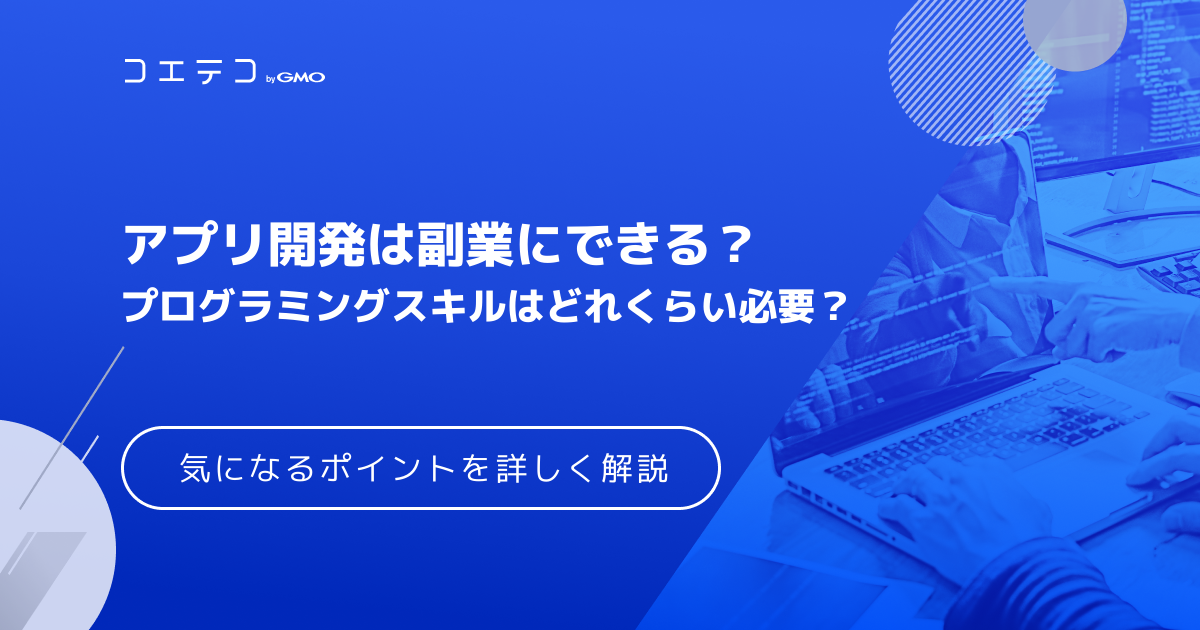 コエテコ by GMO

アプリ開発は副業にできる？
プログラミングスキルはどれくらい必要？

気になるポイントを詳しく解説